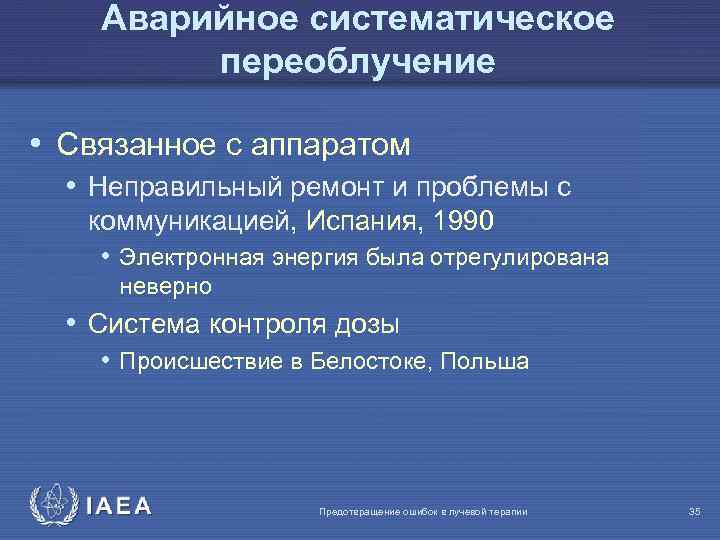 Аварийное систематическое переоблучение

• Связанное с аппаратом
• Неправильный ремонт и проблемы с коммуникацией, Испания, 1990
• Электронная энергия была отрегулирована неверно
• Система контроля дозы
• Происшествие в Белостоке, Польша

IAEA

Предотвращение ошибок в лучевой терапии

35